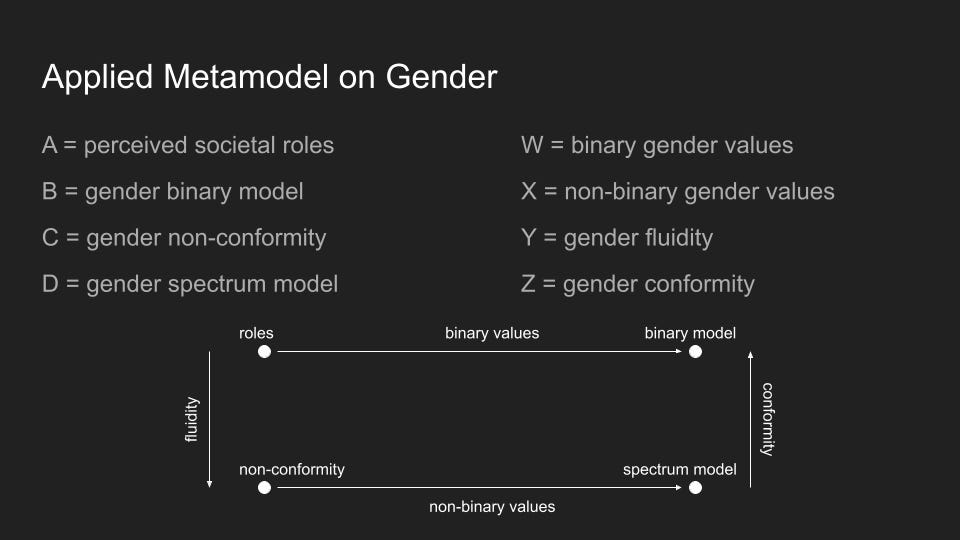 Applied Metamodel on Gender

A = perceived societal roles

B = gender binary model

C = gender non-conformity

D = gender spectrum model

W = binary gender values

X = non-binary gender values

Y = gender fluidity

Z = gender conformity

roles

binary values

binary model

fluidity

conformity

non-conformity

spectrum model

non-binary values